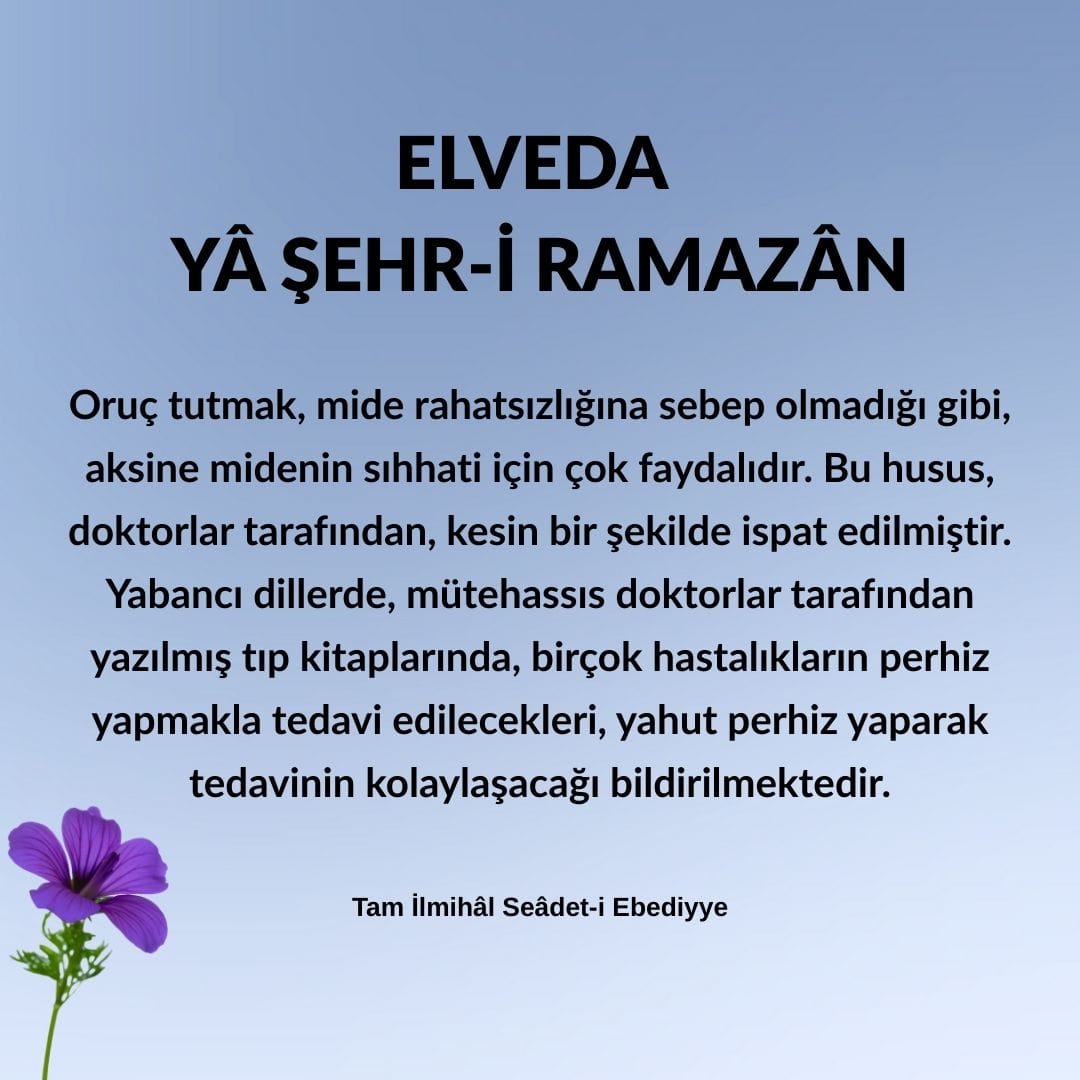 ELVEDA
YÂ ŞEHR-İ RAMAZÂN

Oruç tutmak, mide rahatsızlığına sebep olmadığı gibi, aksine midenin sıhhati için çok faydalıdır. Bu husus, doktorlar tarafından, kesin bir şekilde ispat edilmiştir. Yabancı dillerde, mütehassıs doktorlar tarafından yazılmış tıp kitaplarında, birçok hastalıkların perhiz yapmakla tedavi edilecekleri, yahut perhiz yaparak tedavinin kolaylaşacağı bildirilmektedir.

Tam İlmihâl Seâdet-i Ebediyye